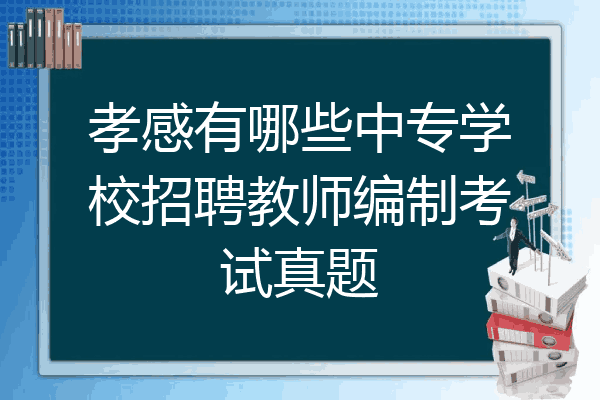 孝感有哪些中专学校招聘教师编制考试真题